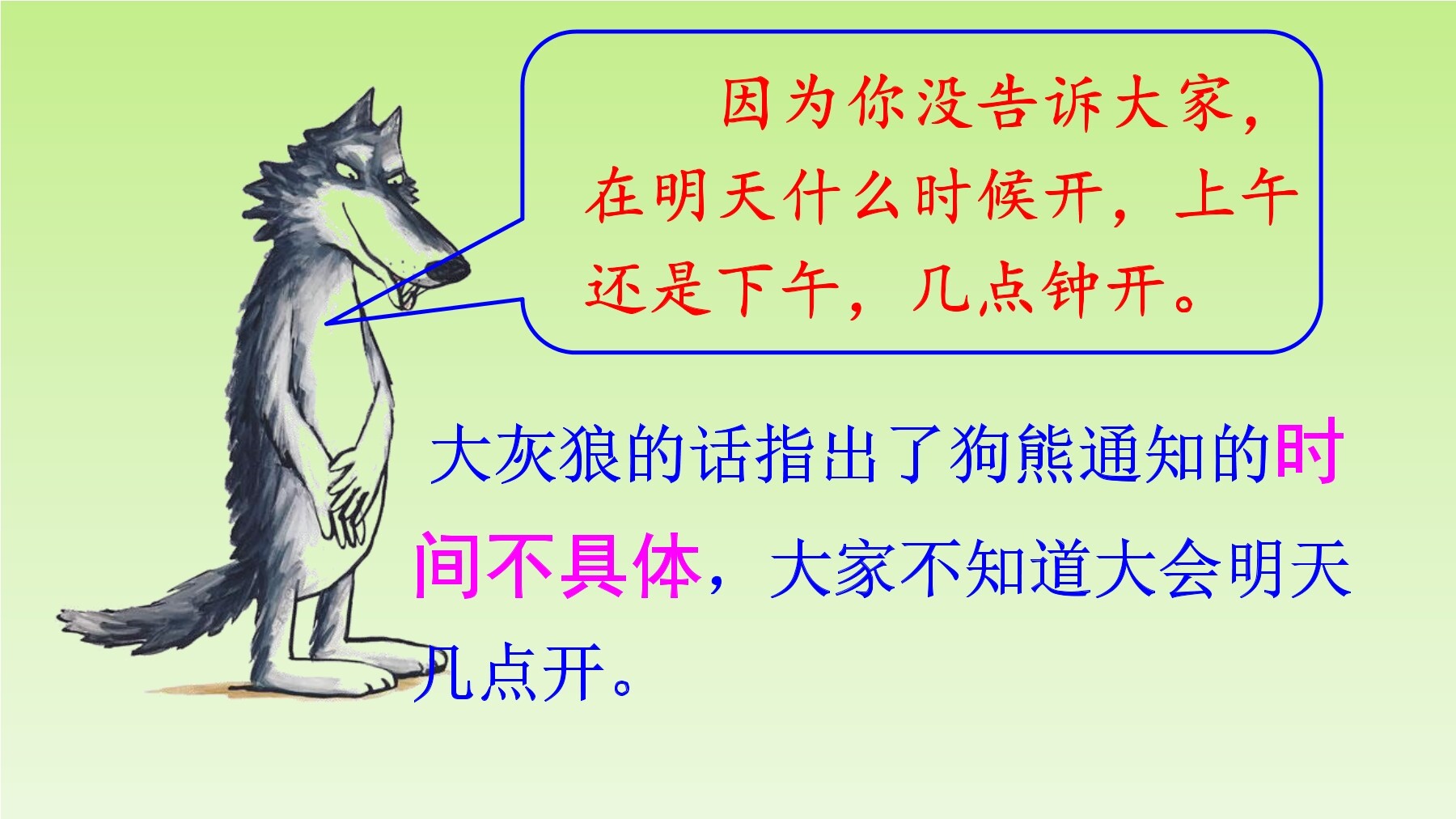 因为你没告诉大家，在明天什么时候开，上午还是下午，几点钟开。

大灰狼的话指出了狗熊通知的时间不具体，大家不知道大会明天几点开。